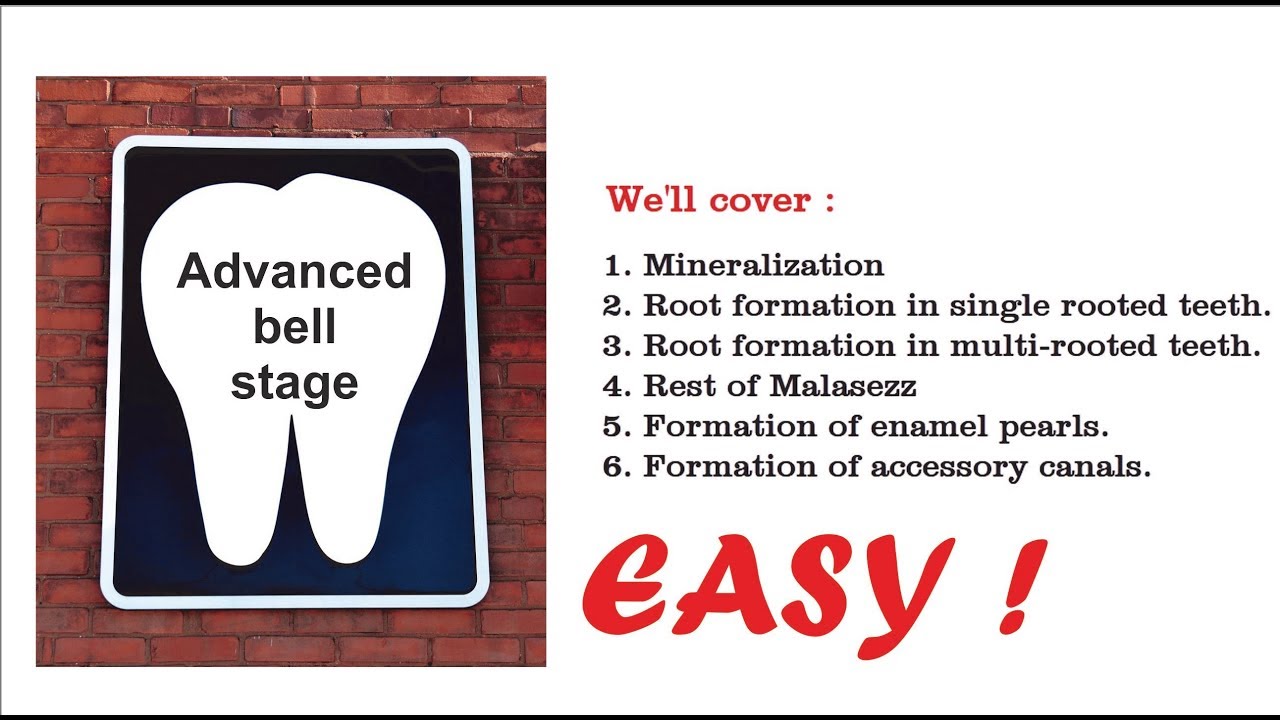 Advanced bell stage

We'll cover :

1. Mineralization
2. Root formation in single rooted teeth.
3. Root formation in multi-rooted teeth.
4. Rest of Malasezz
5. Formation of enamel pearls.
6. Formation of accessory canals.

EASY !